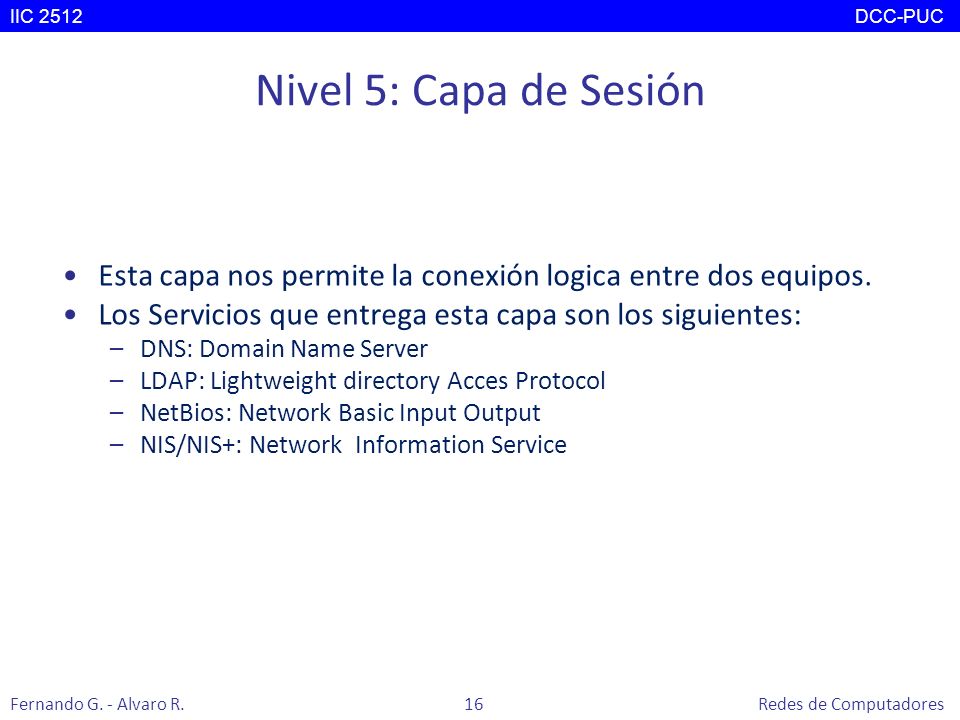 IIC 2512

DCC-PUC

Nivel 5: Capa de Sesión

• Esta capa nos permite la conexión logica entre dos equipos.
• Los Servicios que entrega esta capa son los siguientes:
– DNS: Domain Name Server
– LDAP: Lightweight directory Acces Protocol
– NetBios: Network Basic Input Output
– NIS/NIS+: Network Information Service

Fernando G. - Alvaro R.

16

Redes de Computadores